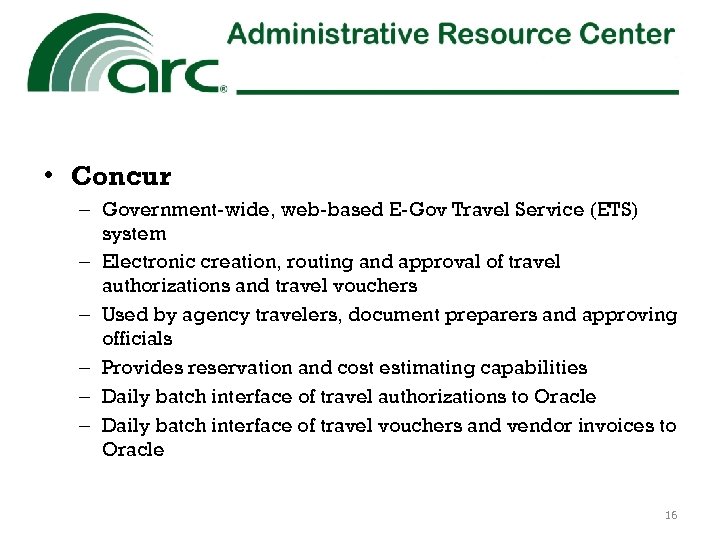 arc®

Administrative Resource Center

• Concur
– Government-wide, web-based E-Gov Travel Service (ETS) system
– Electronic creation, routing and approval of travel authorizations and travel vouchers
– Used by agency travelers, document preparers and approving officials
– Provides reservation and cost estimating capabilities
– Daily batch interface of travel authorizations to Oracle
– Daily batch interface of travel vouchers and vendor invoices to Oracle

16